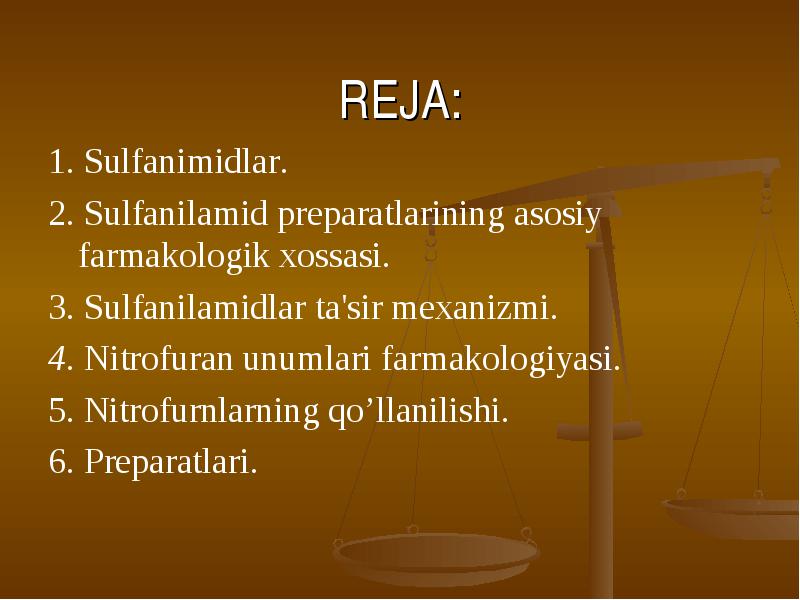 REJA:

1. Sulfanimidlar.

2. Sulfanilamid preparatlarining asosiy farmakologik xossasi.

3. Sulfanilamidlar ta'sir mexanizmi.

4. Nitrofuran unumlari farmakologiyasi.

5. Nitrofurnlarning qo’llanilishi.

6. Preparatlari.